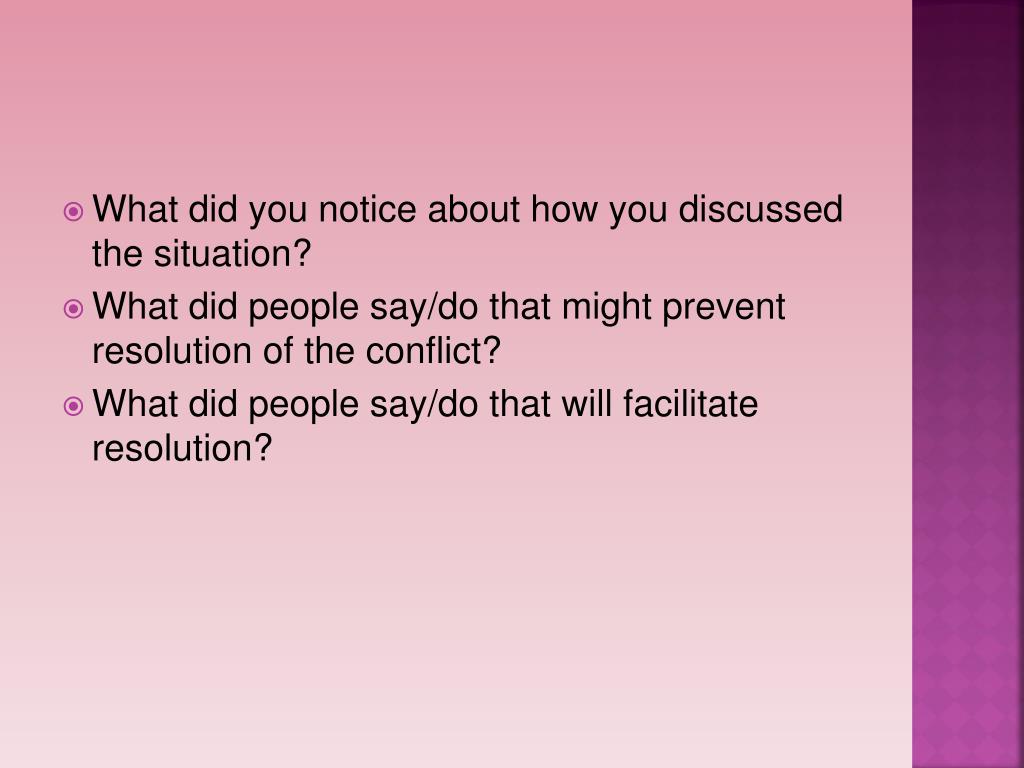 What did you notice about how you discussed the situation?

What did people say/do that might prevent resolution of the conflict?

What did people say/do that will facilitate resolution?